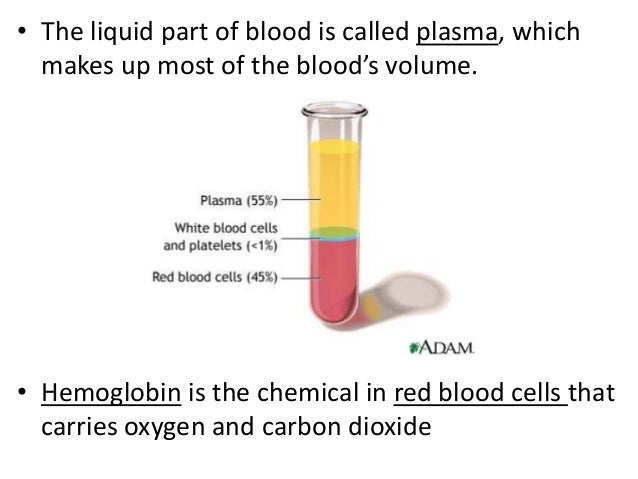 • The liquid part of blood is called plasma, which makes up most of the blood's volume.

Plasma (55%)

White blood cells and platelets (<1%)

Red blood cells (45%)

ADAM.

• Hemoglobin is the chemical in red blood cells that carries oxygen and carbon dioxide